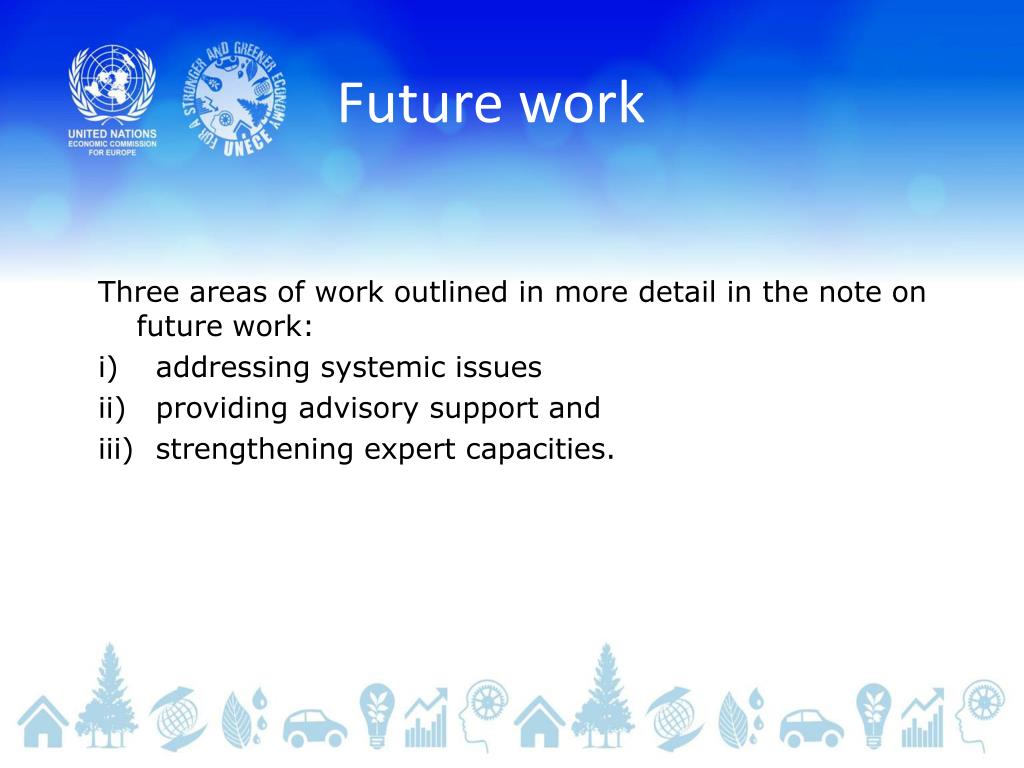 UNITED NATIONS
ECONOMIC COMMISSION
FOR EUROPE

FOR A STRONGER AND GREENER ECONOMY
UNECE

Future work

Three areas of work outlined in more detail in the note on future work:
i) addressing systemic issues
ii) providing advisory support and
iii) strengthening expert capacities.